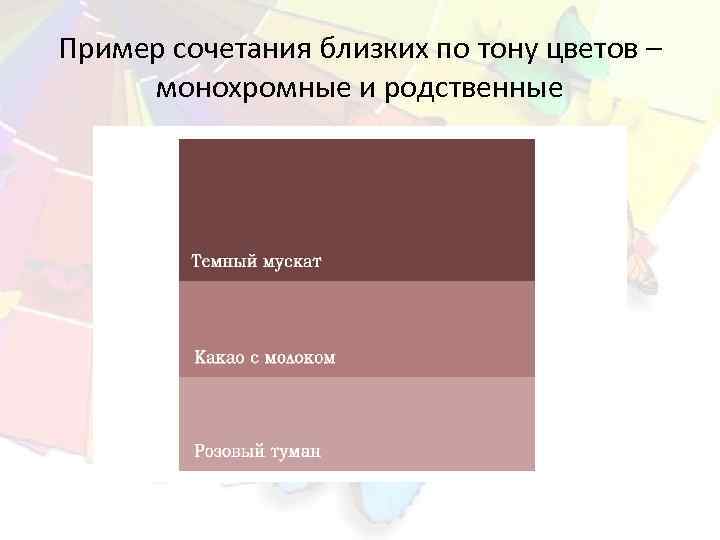 Пример сочетания близких по тону цветов – монохромные и родственные

Темный мускат

Какао с молоком

Розовый туман